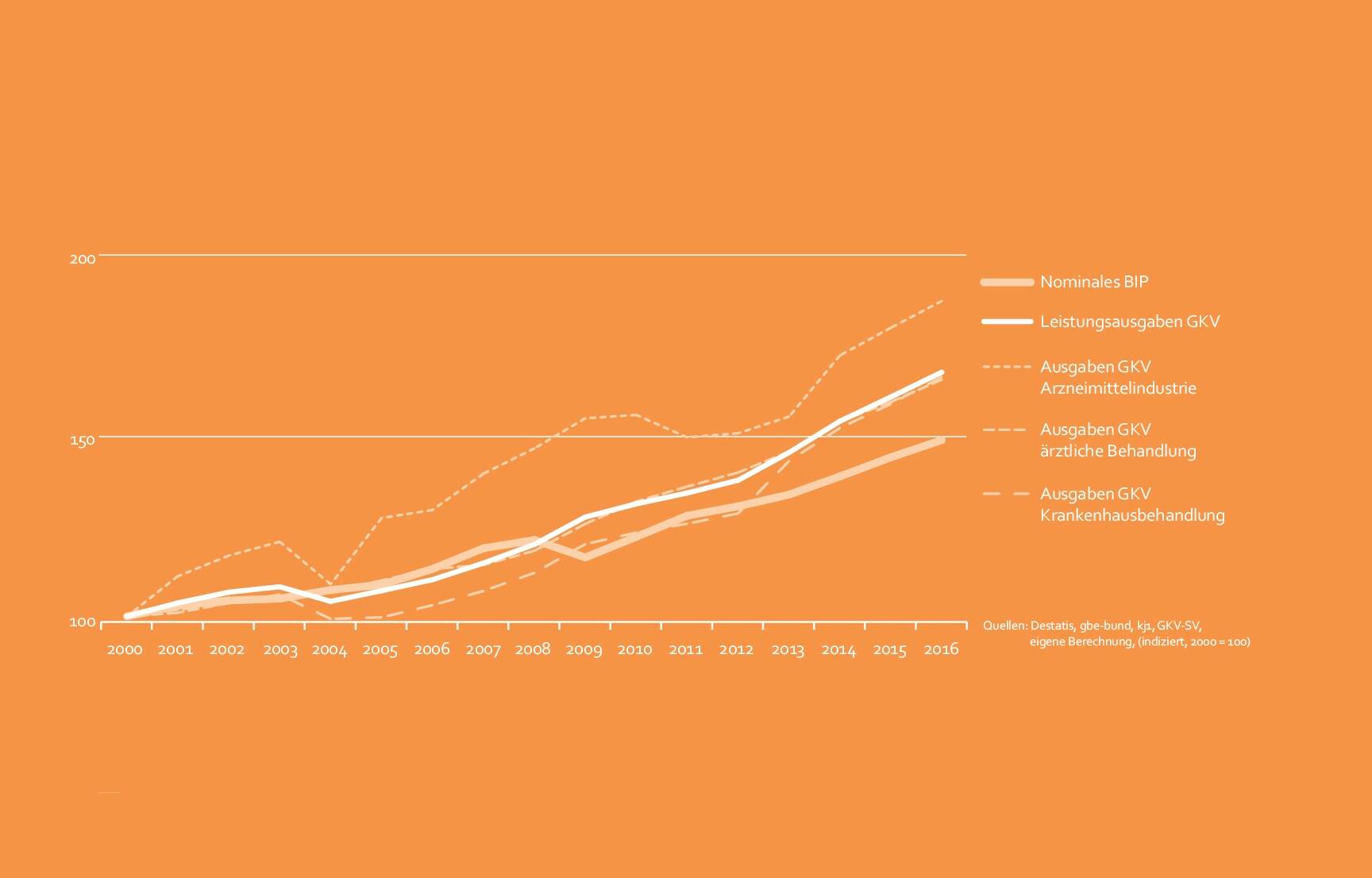 200

150

100

2000 2001 2002 2003 2004 2005 2006 2007 2008 2009 2010 2011 2012 2013 2014 2015 2016

Nominales BIP

Leistungsausgaben GKV

Ausgaben GKV Arzneimittelindustrie

Ausgaben GKV ärztliche Behandlung

Ausgaben GKV Krankenhausbehandlung

Quellen: Destatis, gbe-bund, kj1, GKV-SV, eigene Berechnung, (indiziert, 2000 = 100)